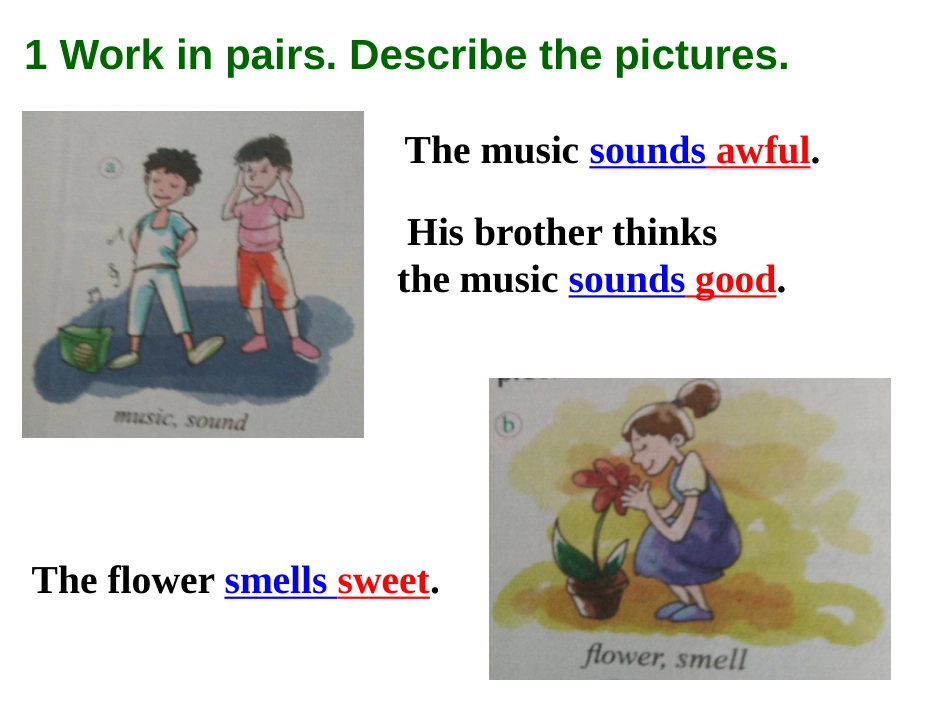 1 Work in pairs. Describe the pictures.

a

music, sound

The music sounds awful.

His brother thinks the music sounds good.

b

flower, smell

The flower smells sweet.